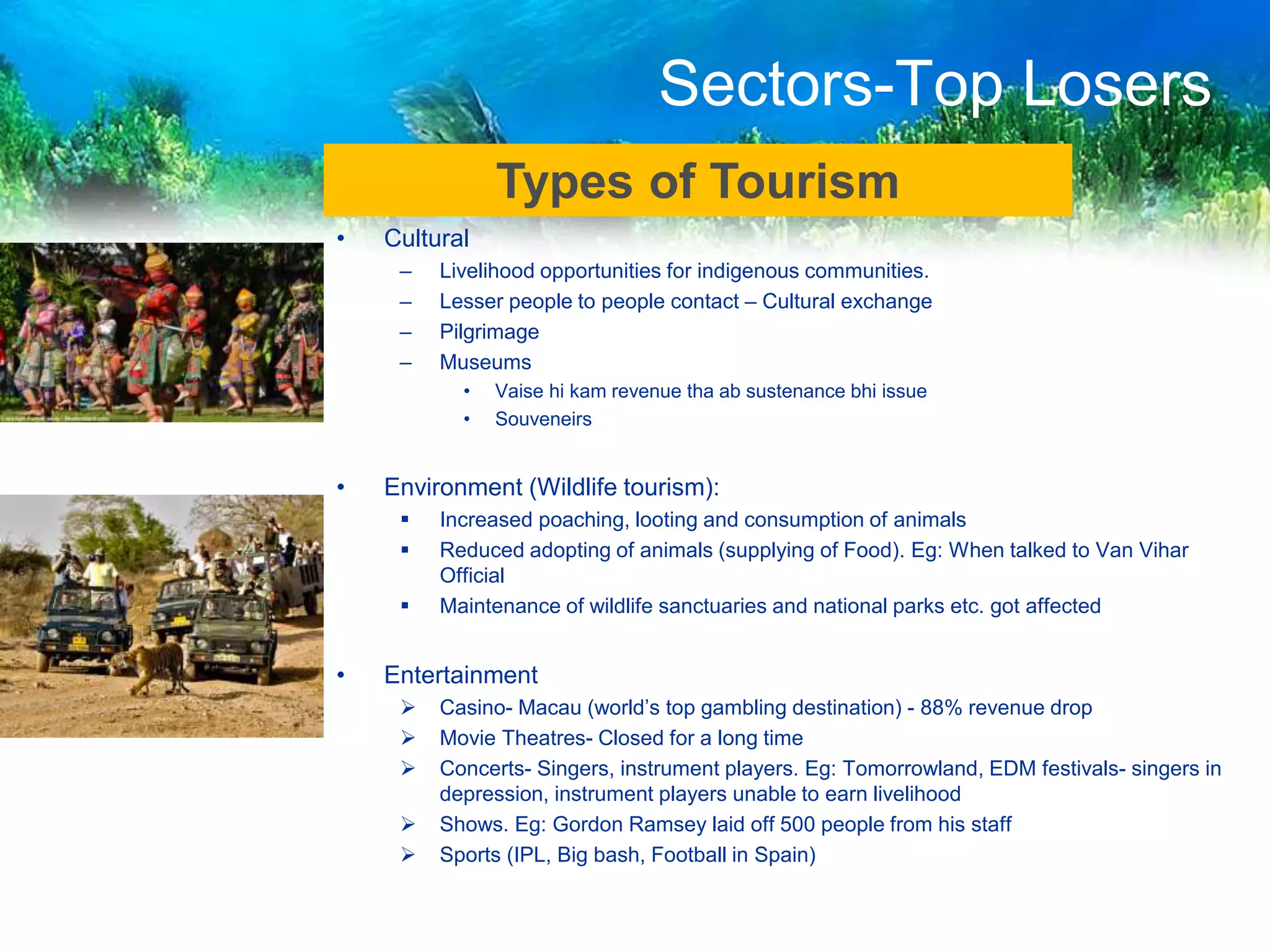 Sectors-Top Losers

Types of Tourism

• Cultural
– Livelihood opportunities for indigenous communities.
– Lesser people to people contact – Cultural exchange
– Pilgrimage
– Museums
• Vaise hi kam revenue tha ab sustenance bhi issue
• Souveneirs

• Environment (Wildlife tourism):
▪ Increased poaching, looting and consumption of animals
▪ Reduced adopting of animals (supplying of Food). Eg: When talked to Van Vihar Official
▪ Maintenance of wildlife sanctuaries and national parks etc. got affected

• Entertainment
➢ Casino- Macau (world's top gambling destination) - 88% revenue drop
➢ Movie Theatres- Closed for a long time
➢ Concerts- Singers, instrument players. Eg: Tomorrowland, EDM festivals- singers in depression, instrument players unable to earn livelihood
➢ Shows. Eg: Gordon Ramsey laid off 500 people from his staff
➢ Sports (IPL, Big bash, Football in Spain)